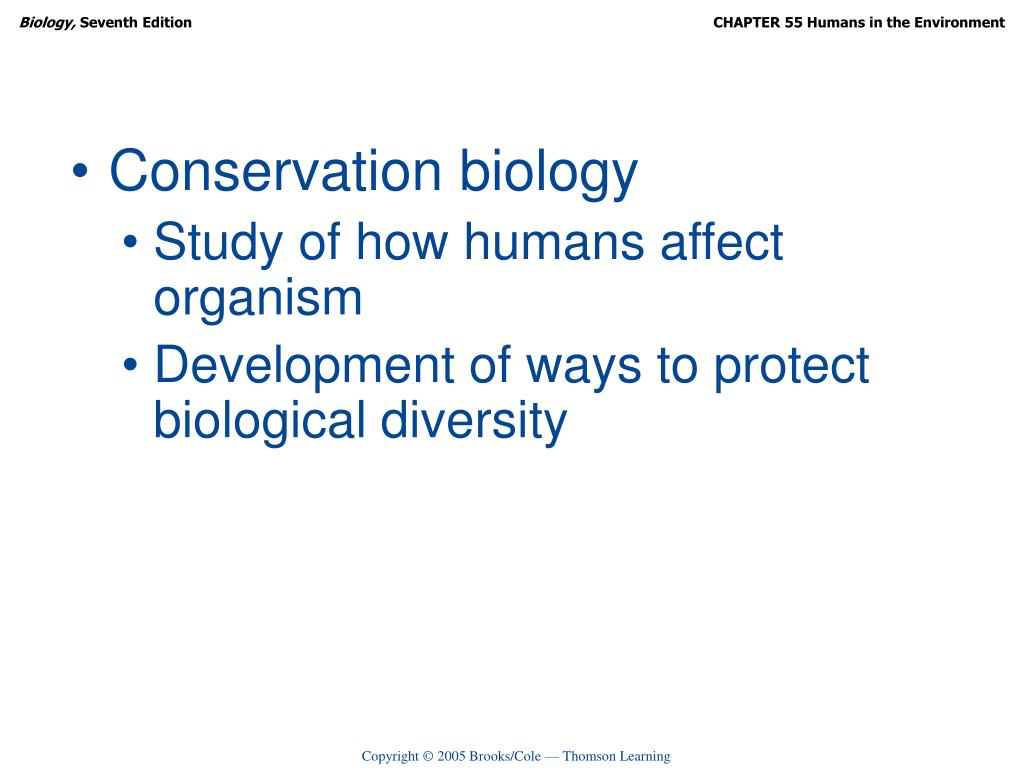 Biology, Seventh Edition

CHAPTER 55 Humans in the Environment

• Conservation biology
• Study of how humans affect organism
• Development of ways to protect biological diversity

Copyright © 2005 Brooks/Cole — Thomson Learning